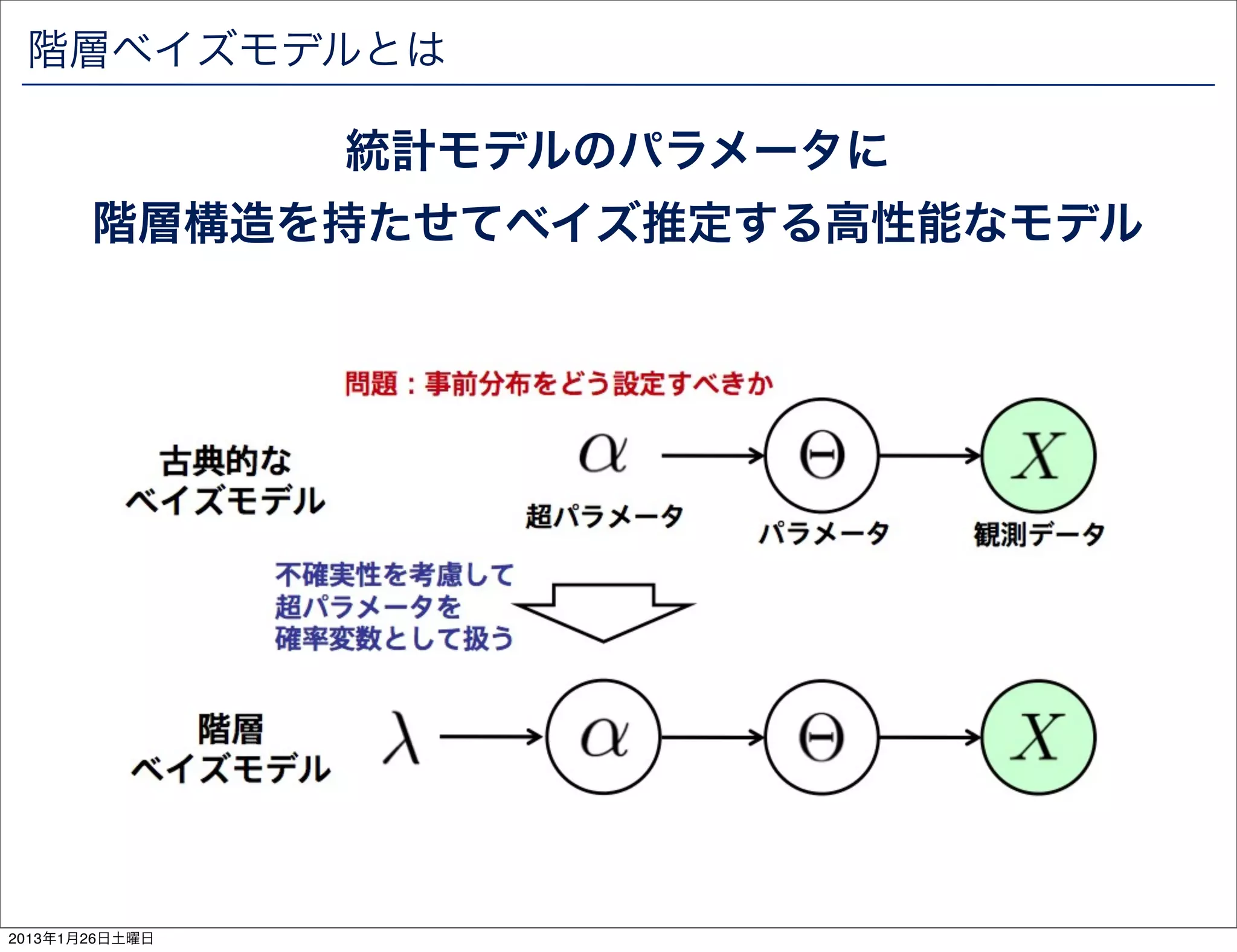 階層ベイズモデルとは

統計モデルのパラメータに
階層構造を持たせてベイズ推定する高性能なモデル

問題：事前分布をどう設定すべきか

古典的な
ベイズモデル

$\alpha$ $\Theta$ $X$

超パラメータ パラメータ 観測データ

不確実性を考慮して
超パラメータを
確率変数として扱う

階層
ベイズモデル

$\lambda$ $\alpha$ $\Theta$ $X$

2013年1月26日土曜日